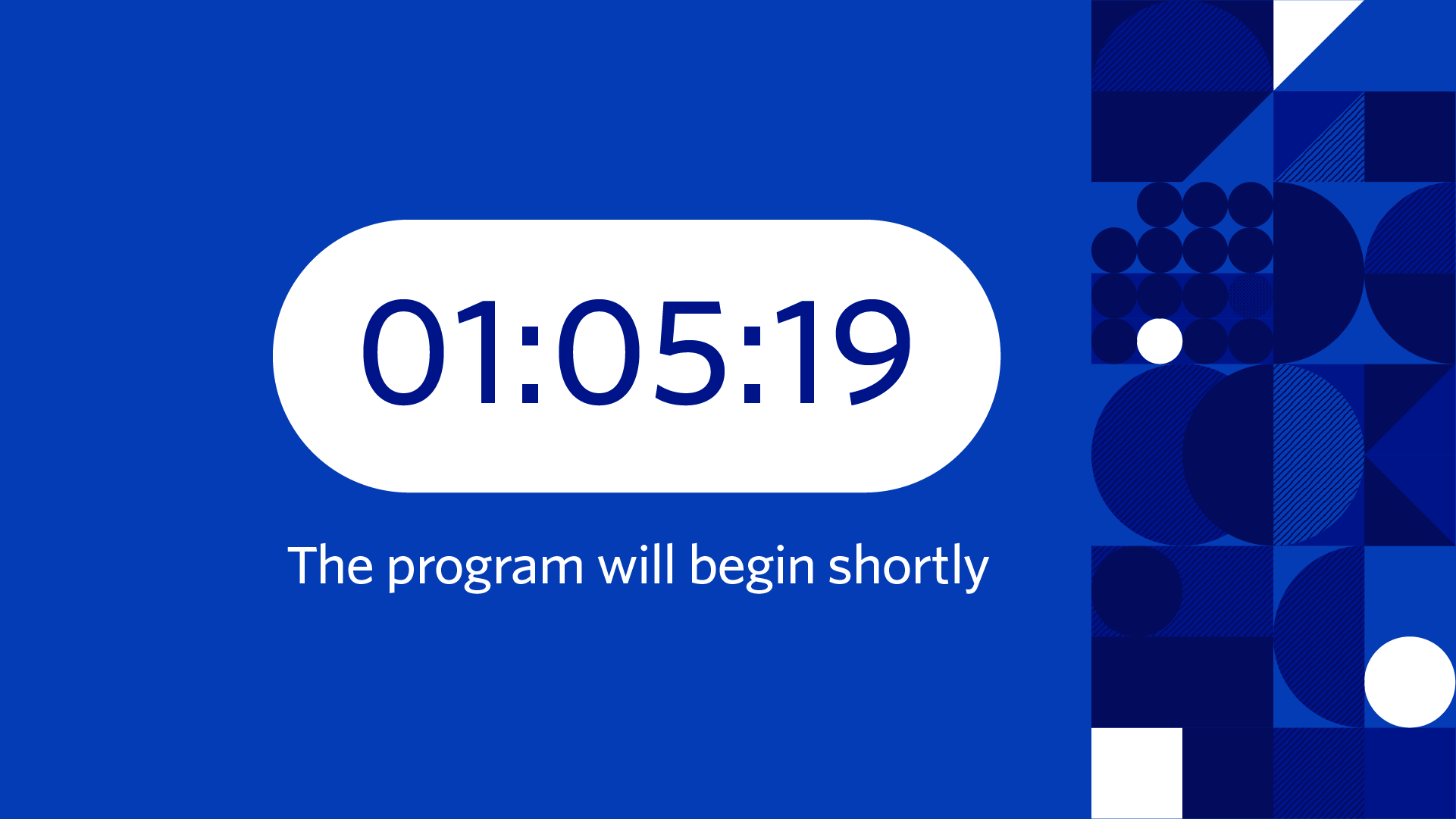 01:05:19

The program will begin shortly